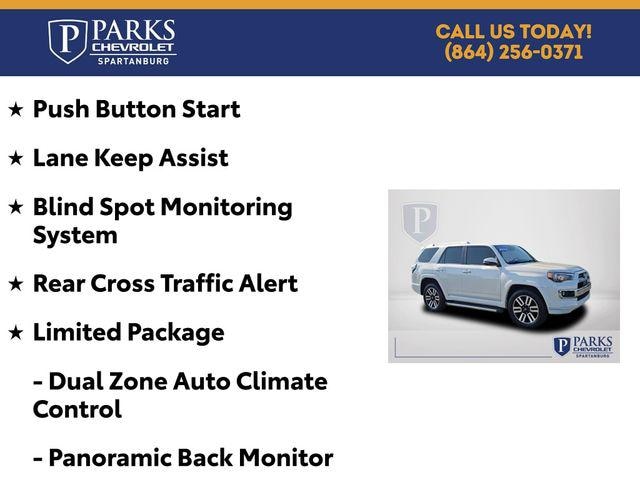 P PARKS CHEVROLET SPARTANBURG

CALL US TODAY!
(864) 256-0371

★ Push Button Start

★ Lane Keep Assist

★ Blind Spot Monitoring System

★ Rear Cross Traffic Alert

★ Limited Package

- Dual Zone Auto Climate Control

- Panoramic Back Monitor

P

P PARKS CHEVROLET SPARTANBURG